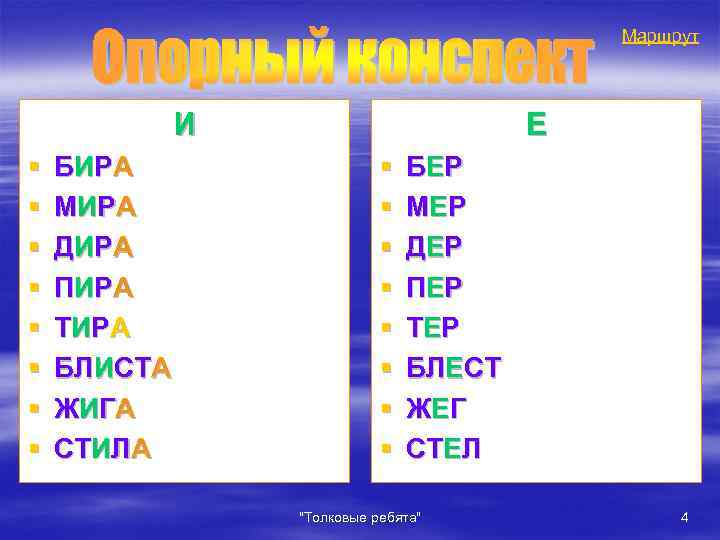 Опорный конспект

Маршрут

И
- БИРА
- МИРА
- ДИРА
- ПИРА
- ТИРА
- БЛИСТА
- ЖИГА
- СТИЛА

Е
- БЕР
- МЕР
- ДЕР
- ПЕР
- ТЕР
- БЛЕСТ
- ЖЕГ
- СТЕЛ

"Толковые ребята"

4